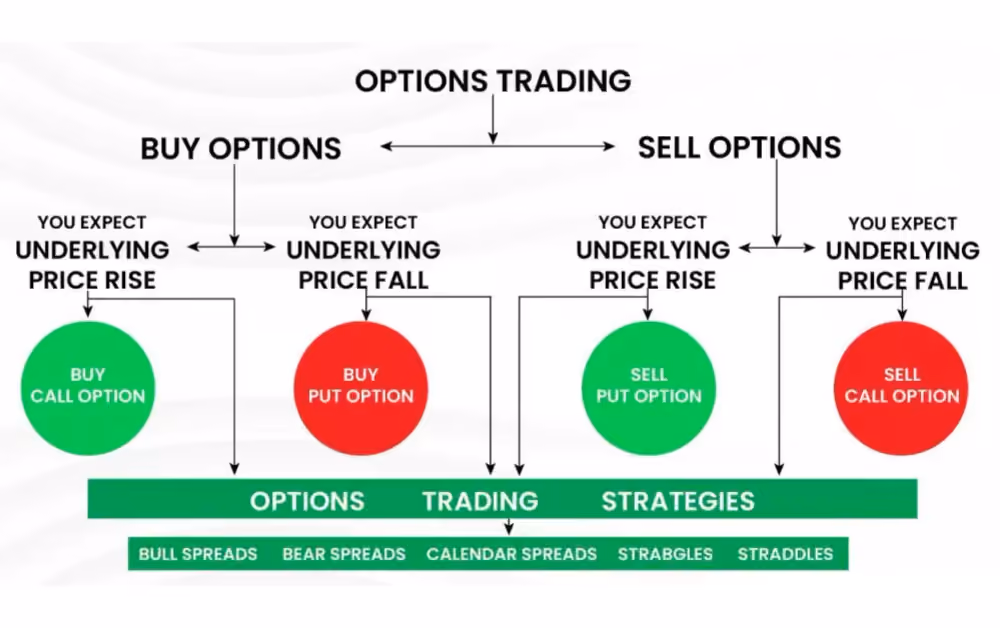 OPTIONS TRADING

BUY OPTIONS

SELL OPTIONS

YOU EXPECT UNDERLYING PRICE RISE

YOU EXPECT UNDERLYING PRICE FALL

YOU EXPECT UNDERLYING PRICE RISE

YOU EXPECT UNDERLYING PRICE FALL

BUY CALL OPTION

BUY PUT OPTION

SELL PUT OPTION

SELL CALL OPTION

OPTIONS TRADING STRATEGIES

BULL SPREADS BEAR SPREADS CALENDAR SPREADS STRABGLES STRADDLES